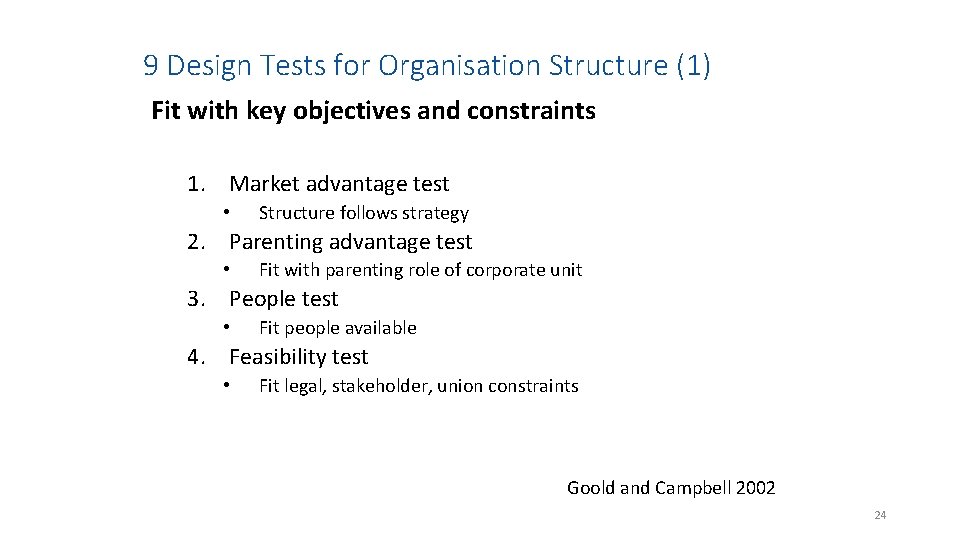 9 Design Tests for Organisation Structure (1)

Fit with key objectives and constraints

1. Market advantage test
• Structure follows strategy
2. Parenting advantage test
• Fit with parenting role of corporate unit
3. People test
• Fit people available
4. Feasibility test
• Fit legal, stakeholder, union constraints

Goold and Campbell 2002

24